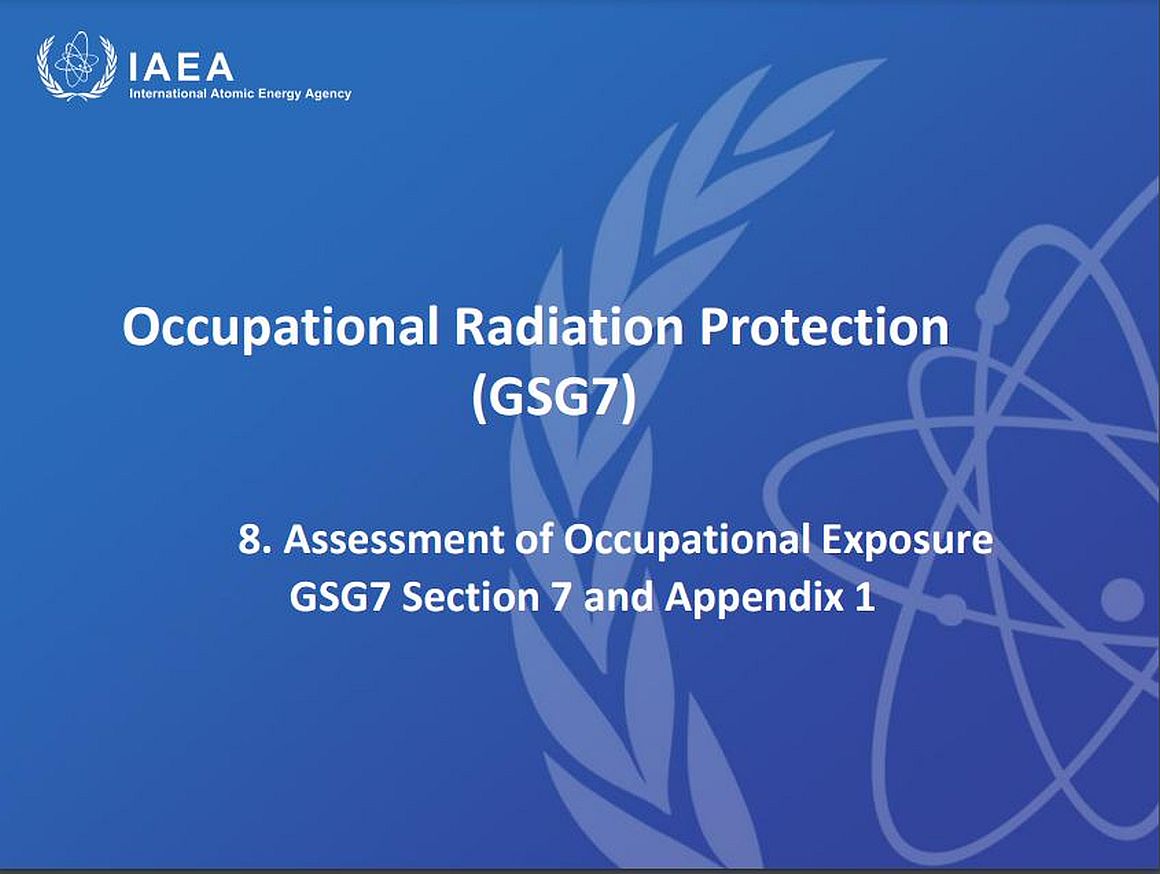 IAEA
International Atomic Energy Agency

Occupational Radiation Protection (GSG7)

8. Assessment of Occupational Exposure
GSG7 Section 7 and Appendix 1